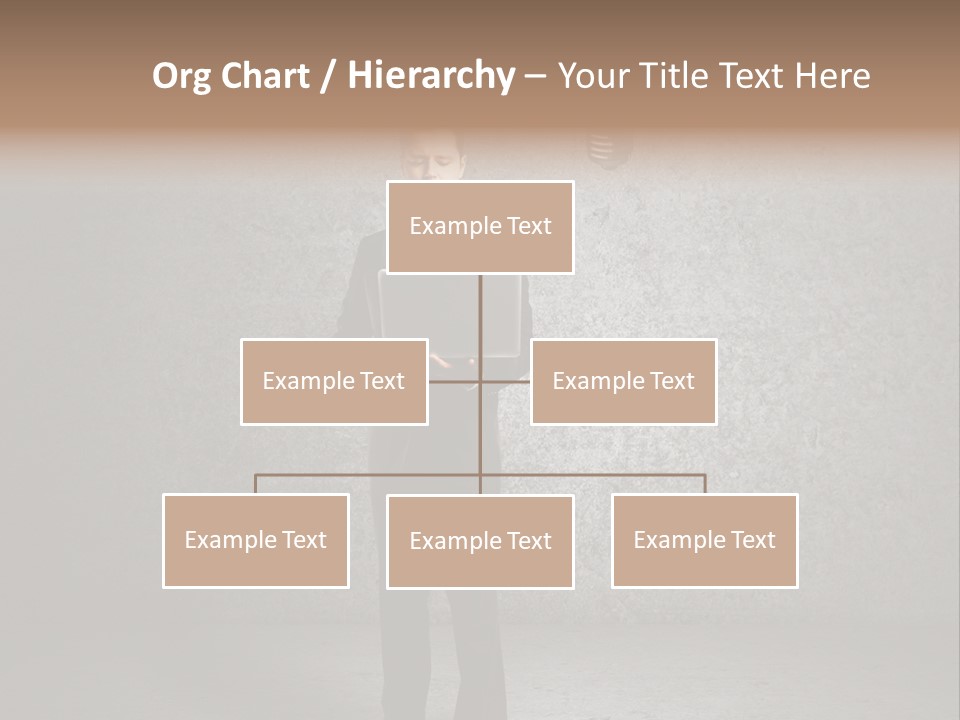 Org Chart / Hierarchy – Your Title Text Here

Example Text

Example Text

Example Text

Example Text

Example Text

Example Text